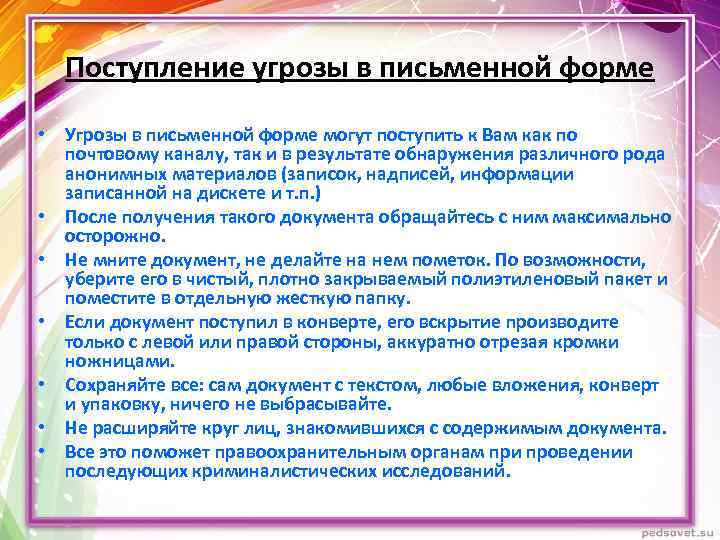 Поступление угрозы в письменной форме

• Угрозы в письменной форме могут поступить к Вам как по почтовому каналу, так и в результате обнаружения различного рода анонимных материалов (записок, надписей, информации записанной на дискете и т.п.)
• После получения такого документа обращайтесь с ним максимально осторожно.
• Не мните документ, не делайте на нем пометок. По возможности, уберите его в чистый, плотно закрываемый полиэтиленовый пакет и поместите в отдельную жесткую папку.
• Если документ поступил в конверте, его вскрытие производите только с левой или правой стороны, аккуратно отрезая кромки ножницами.
• Сохраняйте все: сам документ с текстом, любые вложения, конверт и упаковку, ничего не выбрасывайте.
• Не расширяйте круг лиц, знакомившихся с содержимым документа.
• Все это поможет правоохранительным органам при проведении последующих криминалистических исследований.

pedsovet.su